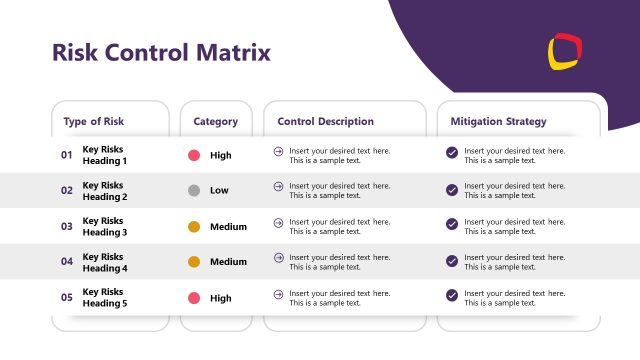 Risk Control Matrix

| Type of Risk | Category | Control Description | Mitigation Strategy |
|---|---|---|---|
| 01 Key Risks Heading 1 | High | Insert your desired text here. This is a sample text. | Insert your desired text here. This is a sample text. |
| 02 Key Risks Heading 2 | Low | Insert your desired text here. This is a sample text. | Insert your desired text here. This is a sample text. |
| 03 Key Risks Heading 3 | Medium | Insert your desired text here. This is a sample text. | Insert your desired text here. This is a sample text. |
| 04 Key Risks Heading 4 | Medium | Insert your desired text here. This is a sample text. | Insert your desired text here. This is a sample text. |
| 05 Key Risks Heading 5 | High | Insert your desired text here. This is a sample text. | Insert your desired text here. This is a sample text. |